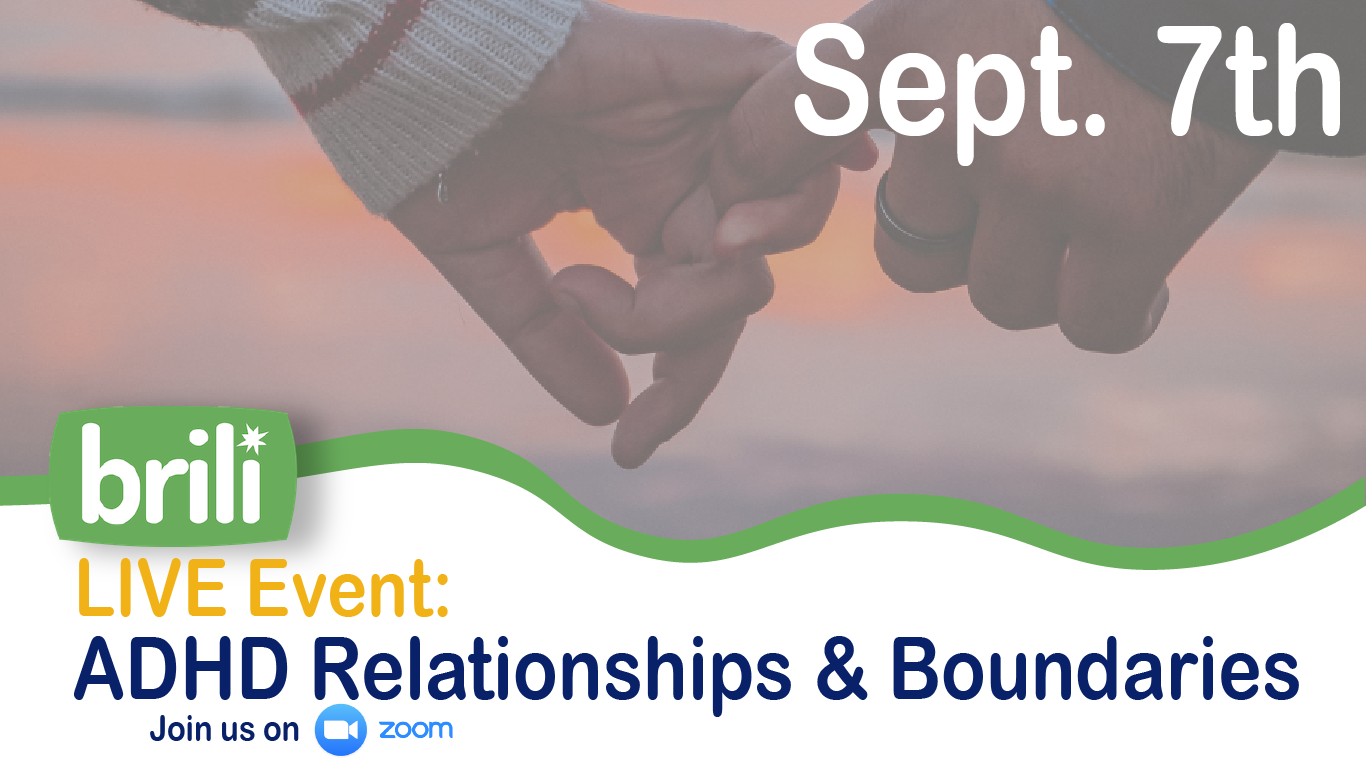 Sept. 7th

brili

LIVE Event:
ADHD Relationships & Boundaries

Join us on zoom